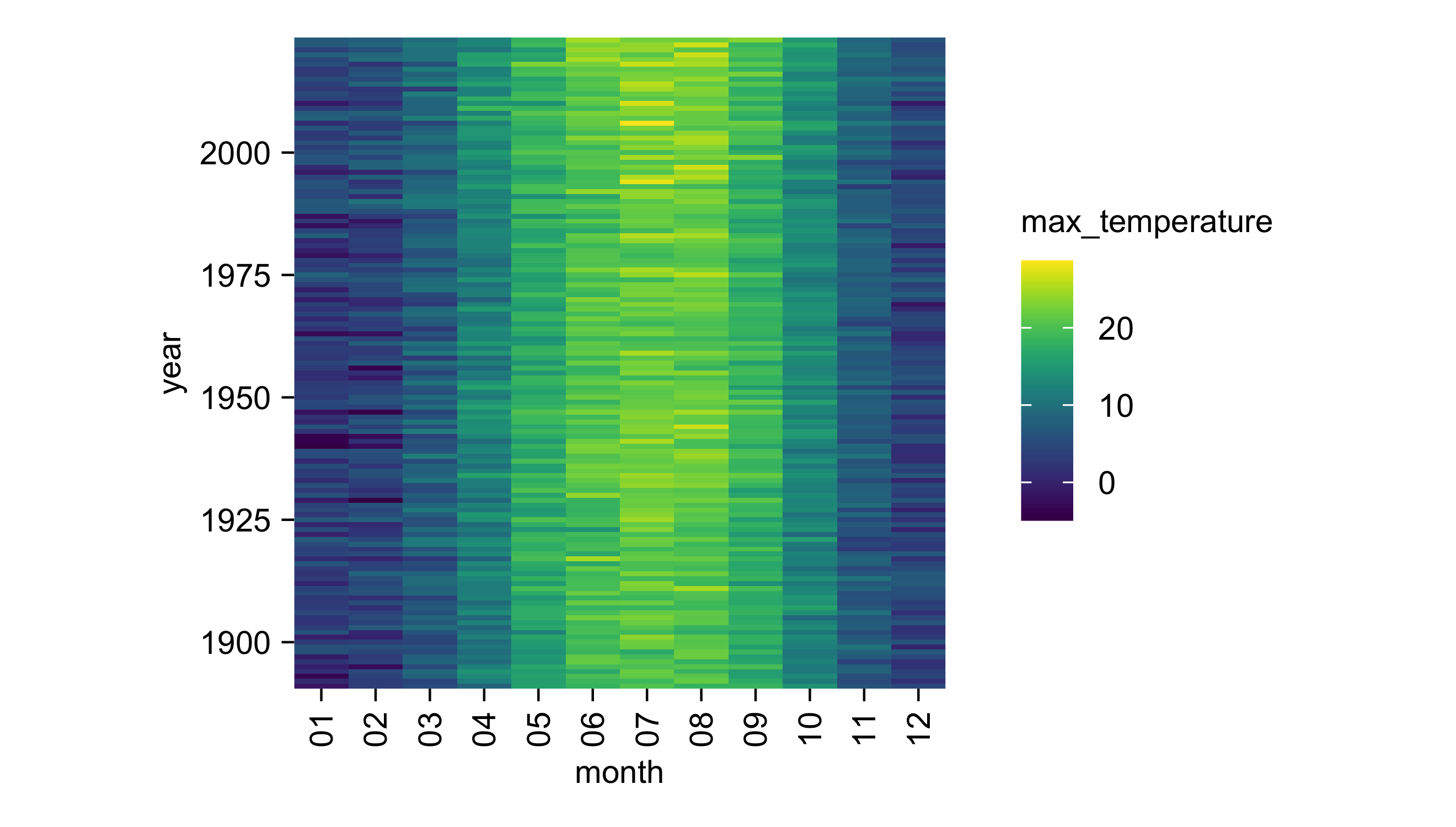 year

2000
1975
1950
1925
1900

01 02 03 04 05 06 07 08 09 10 11 12

month

max_temperature

20
10
0